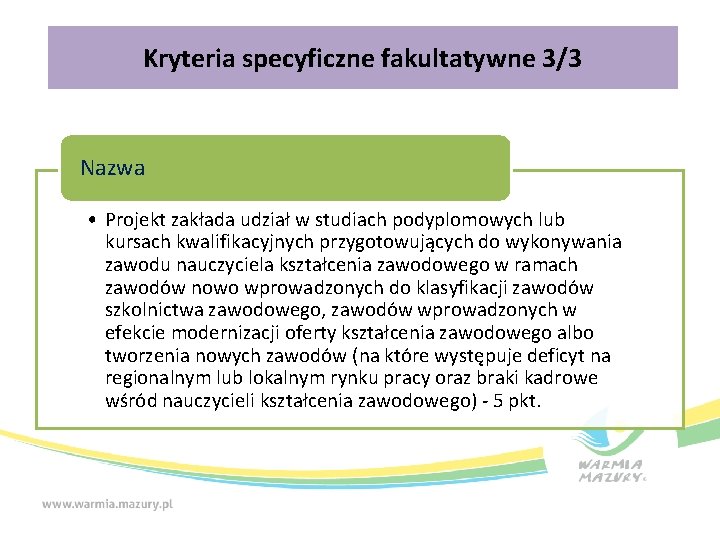 Kryteria specyficzne fakultatywne 3/3

Nazwa

• Projekt zakłada udział w studiach podyplomowych lub kursach kwalifikacyjnych przygotowujących do wykonywania zawodu nauczyciela kształcenia zawodowego w ramach zawodów nowo wprowadzonych do klasyfikacji zawodów szkolnictwa zawodowego, zawodów wprowadzonych w efekcie modernizacji oferty kształcenia zawodowego albo tworzenia nowych zawodów (na które występuje deficyt na regionalnym lub lokalnym rynku pracy oraz braki kadrowe wśród nauczycieli kształcenia zawodowego) - 5 pkt.

WARMIA MAZURY

www.warmia.mazury.pl